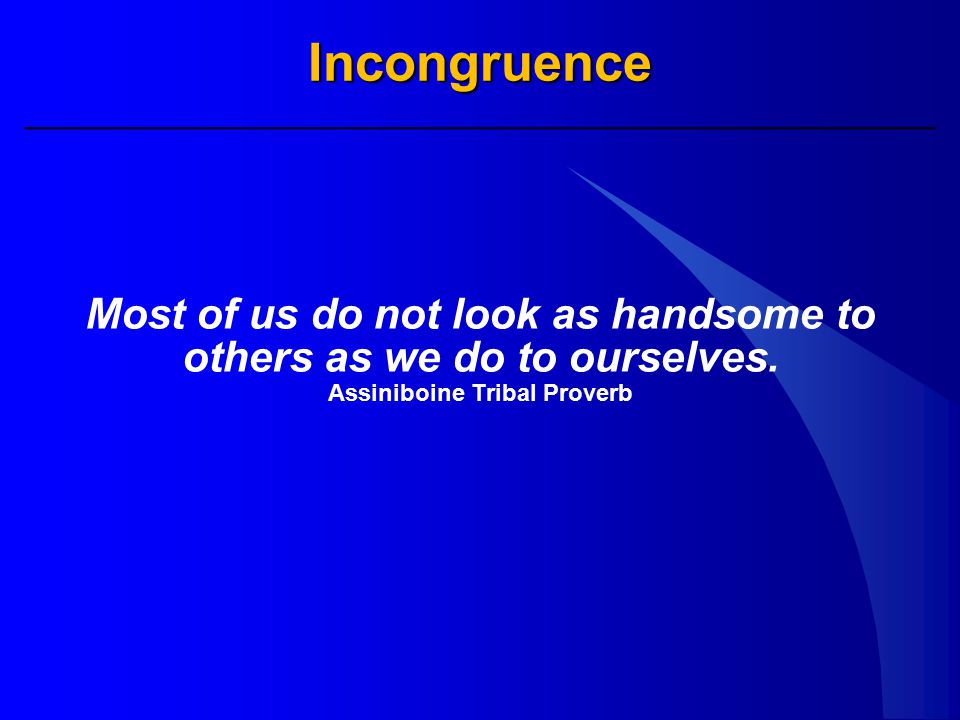 Incongruence

Most of us do not look as handsome to others as we do to ourselves.
Assiniboine Tribal Proverb